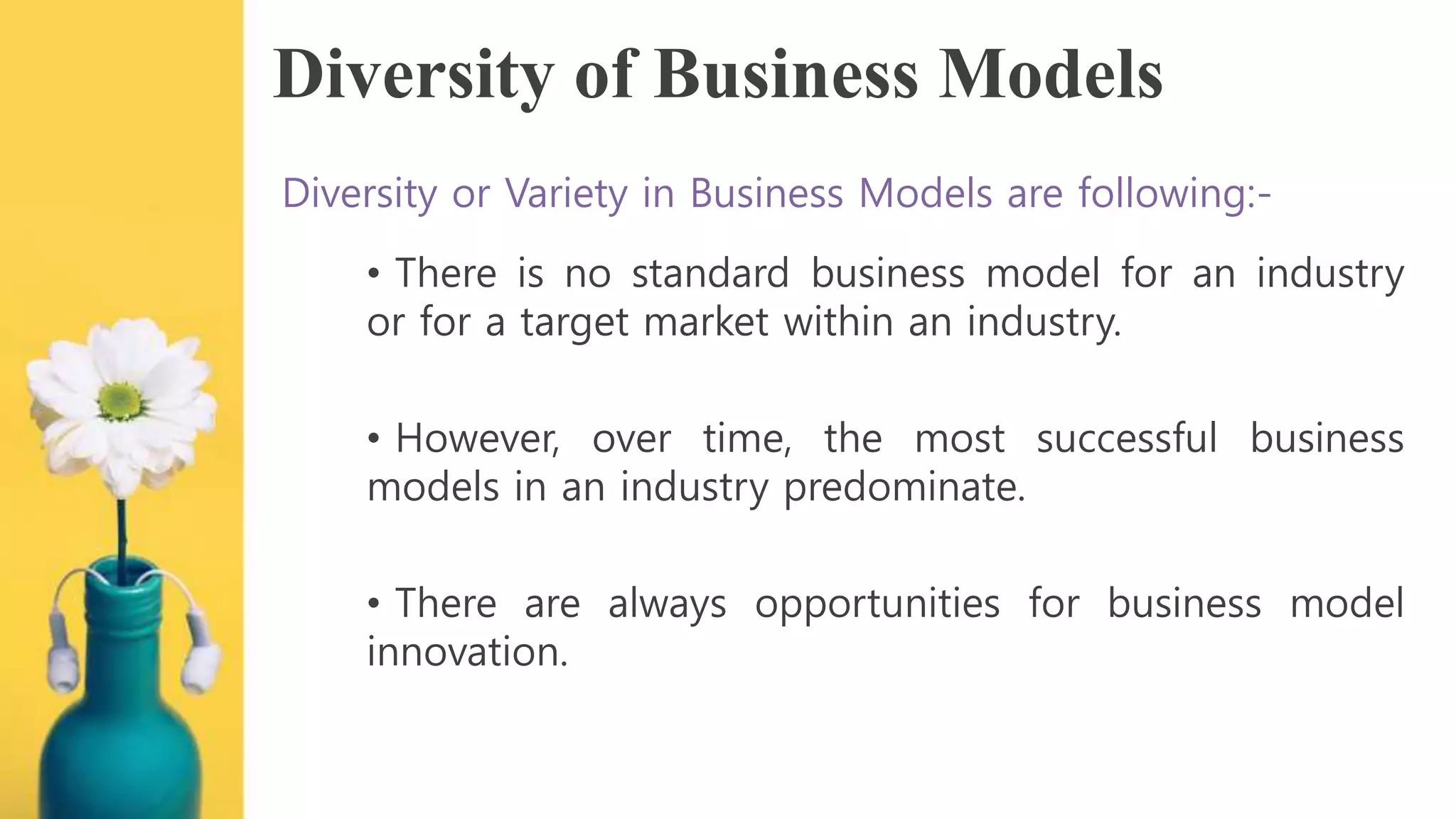 Diversity of Business Models

Diversity or Variety in Business Models are following:-

• There is no standard business model for an industry or for a target market within an industry.

• However, over time, the most successful business models in an industry predominate.

• There are always opportunities for business model innovation.